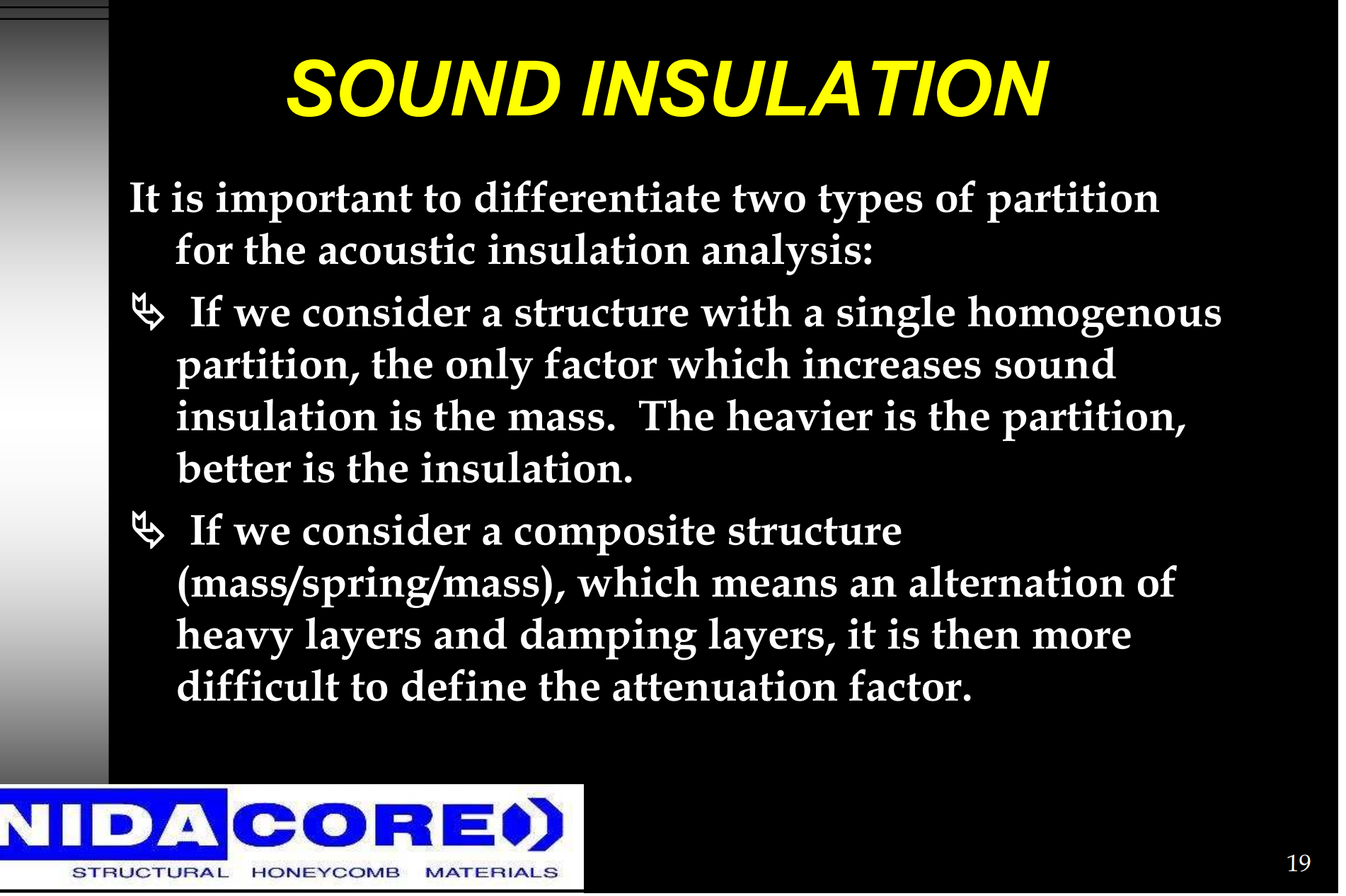 SOUND INSULATION

It is important to differentiate two types of partition for the acoustic insulation analysis:

If we consider a structure with a single homogenous partition, the only factor which increases sound insulation is the mass. The heavier is the partition, better is the insulation.

If we consider a composite structure (mass/spring/mass), which means an alternation of heavy layers and damping layers, it is then more difficult to define the attenuation factor.

NIDACORE

STRUCTURAL HONEYCOMB MATERIALS

19